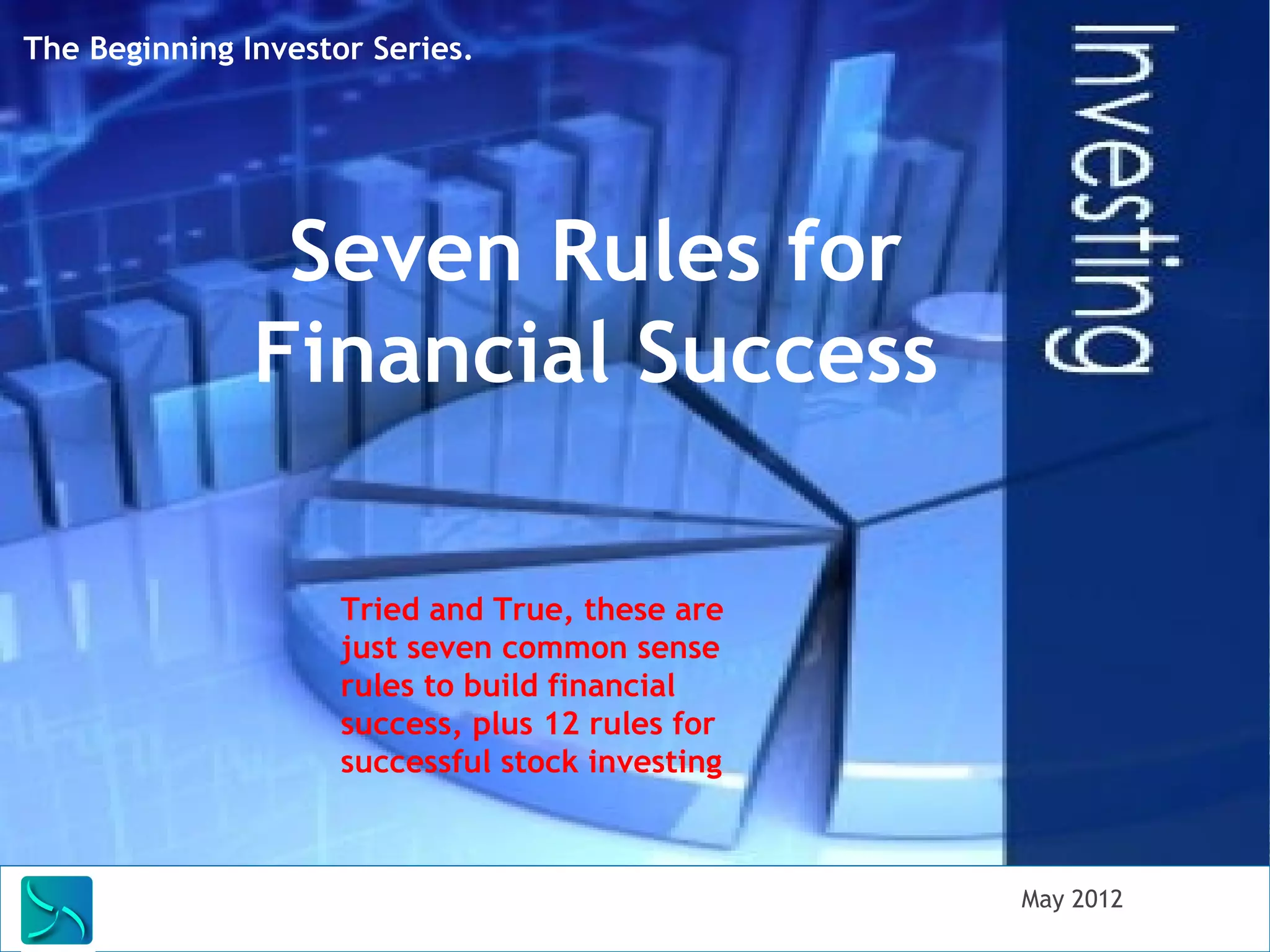 The Beginning Investor Series.

Investing

Seven Rules for Financial Success

Tried and True, these are just seven common sense rules to build financial success, plus 12 rules for successful stock investing

May 2012